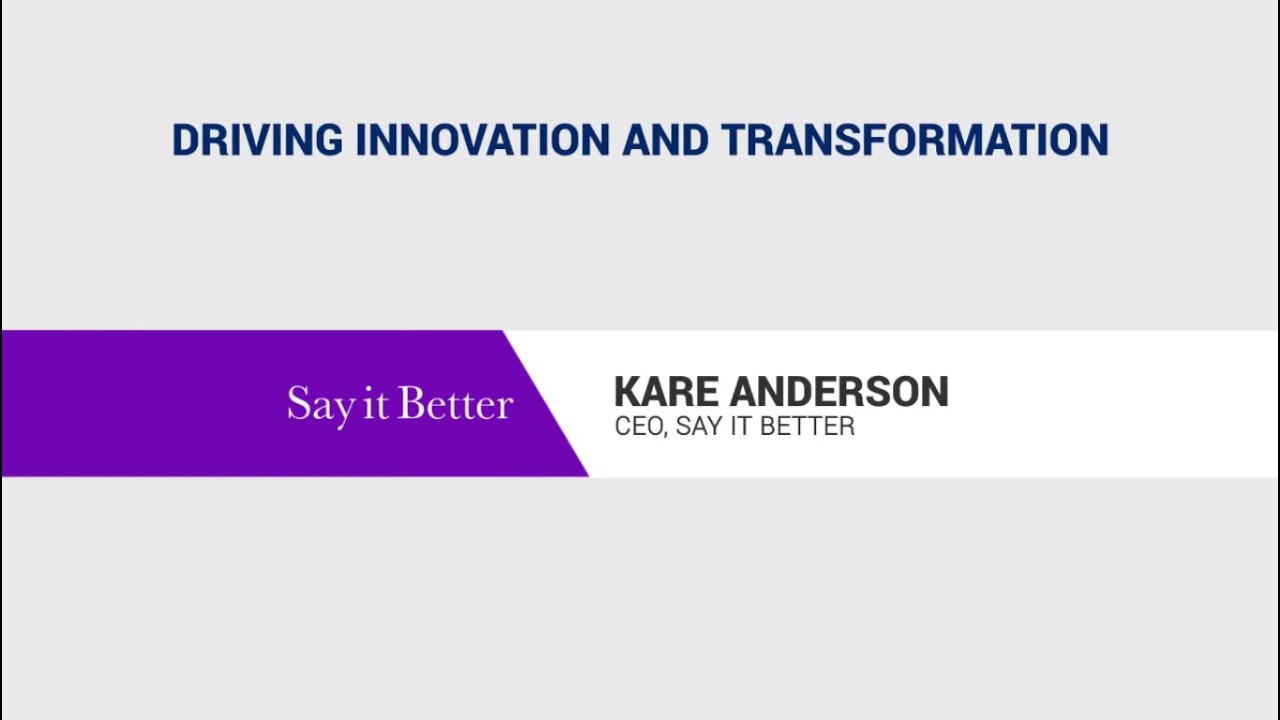 DRIVING INNOVATION AND TRANSFORMATION

Say it Better

KARE ANDERSON
CEO, SAY IT BETTER